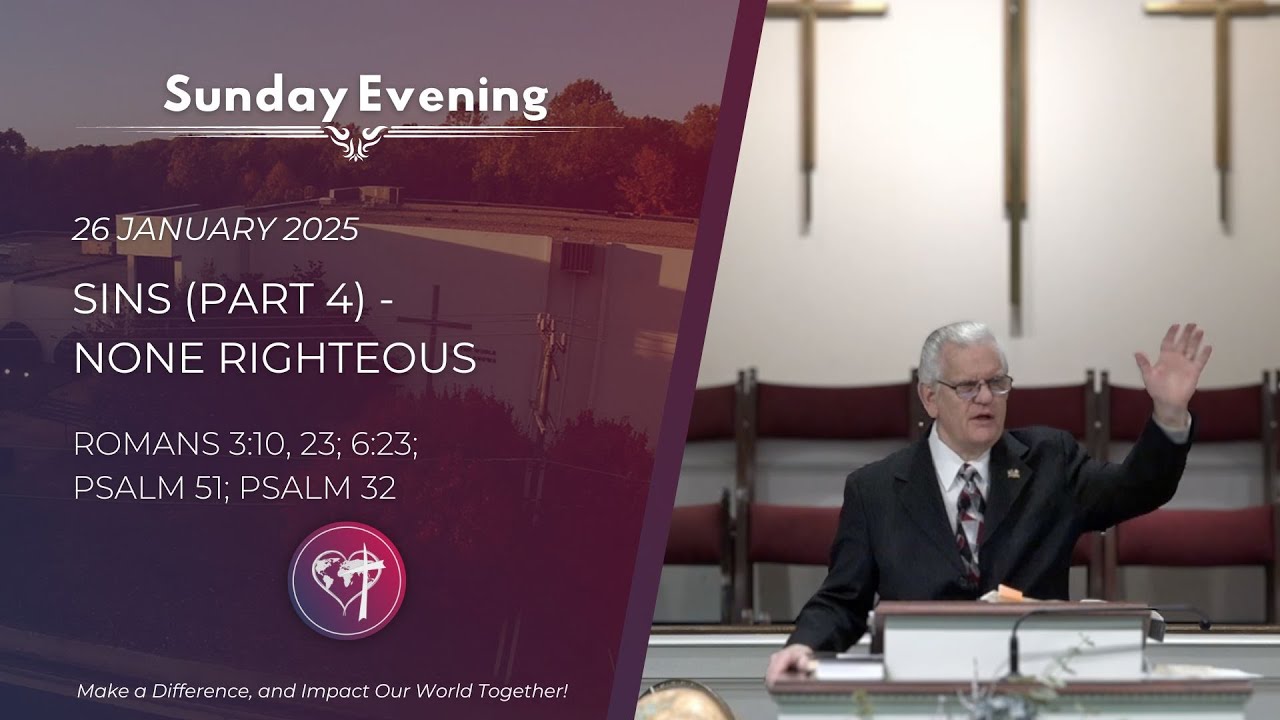 Sunday Evening

26 JANUARY 2025

SINS (PART 4) - NONE RIGHTEOUS

ROMANS 3:10, 23; 6:23; PSALM 51; PSALM 32

Make a Difference, and Impact Our World Together!